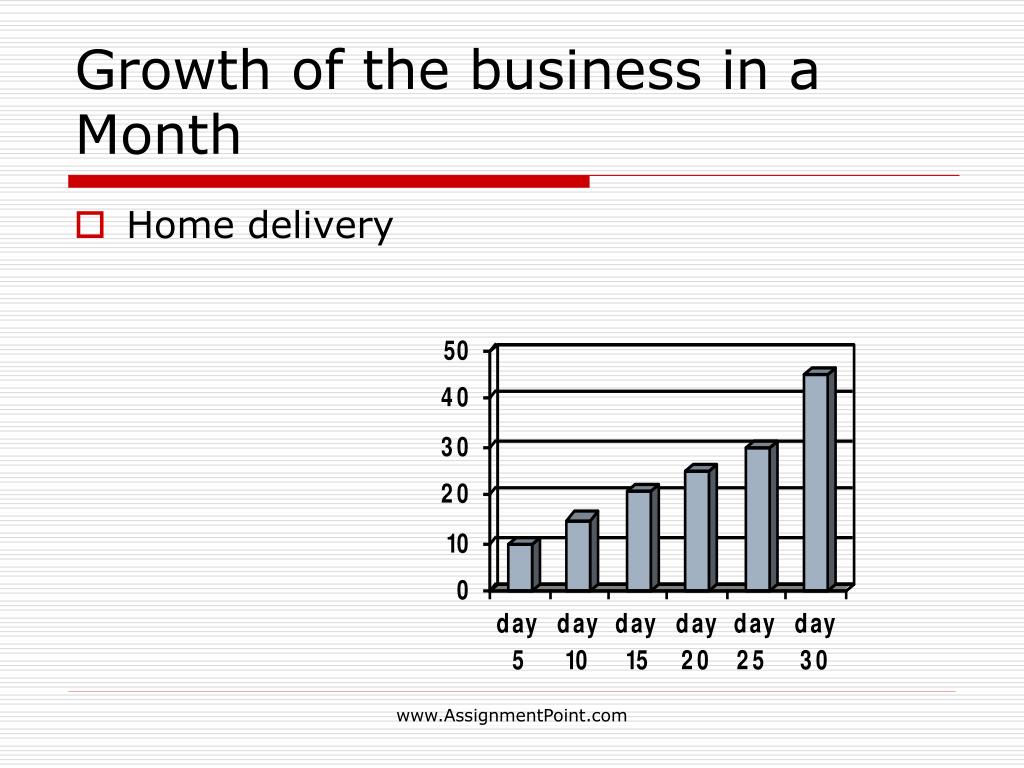 Growth of the business in a Month

Home delivery

50
40
30
20
10
0

day 5
day 10
day 15
day 20
day 25
day 30

www.AssignmentPoint.com